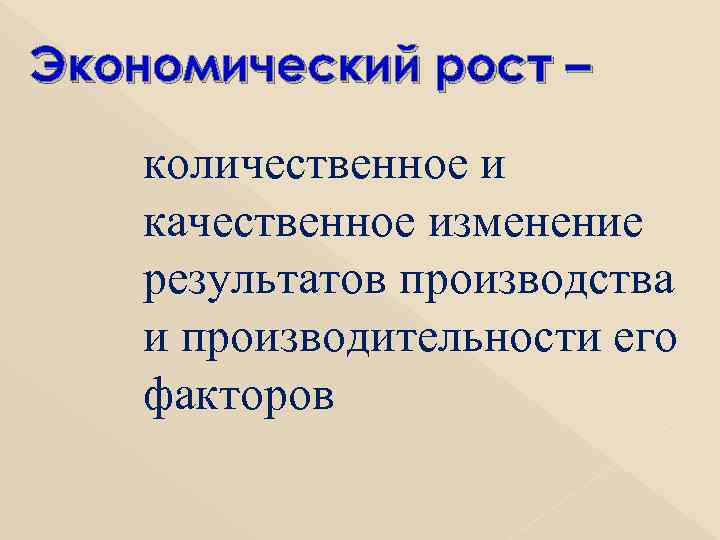 Экономический рост –

количественное и качественное изменение результатов производства и производительности его факторов